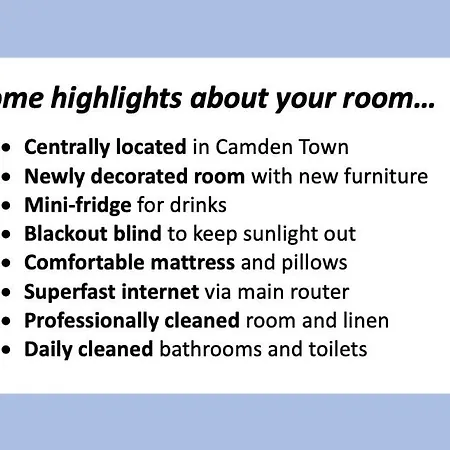 ome highlights about your room...

- Centrally located in Camden Town
- Newly decorated room with new furniture
- Mini-fridge for drinks
- Blackout blind to keep sunlight out
- Comfortable mattress and pillows
- Superfast internet via main router
- Professionally cleaned room and linen
- Daily cleaned bathrooms and toilets